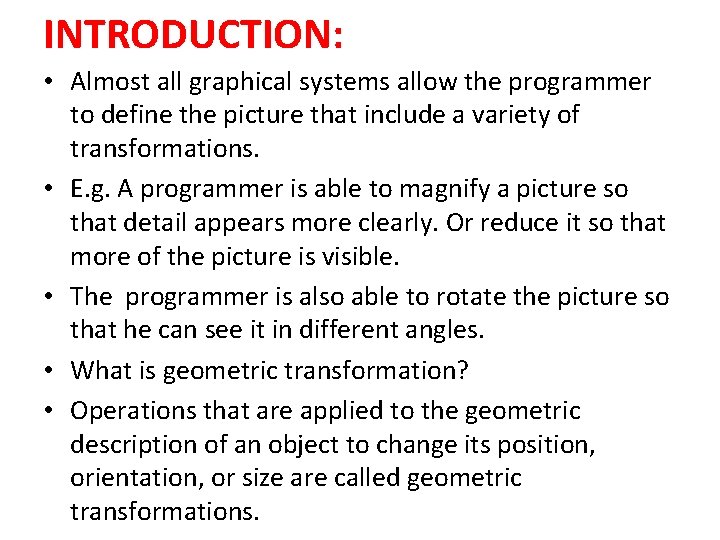 INTRODUCTION:

• Almost all graphical systems allow the programmer to define the picture that include a variety of transformations.

• E.g. A programmer is able to magnify a picture so that detail appears more clearly. Or reduce it so that more of the picture is visible.

• The programmer is also able to rotate the picture so that he can see it in different angles.

• What is geometric transformation?

• Operations that are applied to the geometric description of an object to change its position, orientation, or size are called geometric transformations.